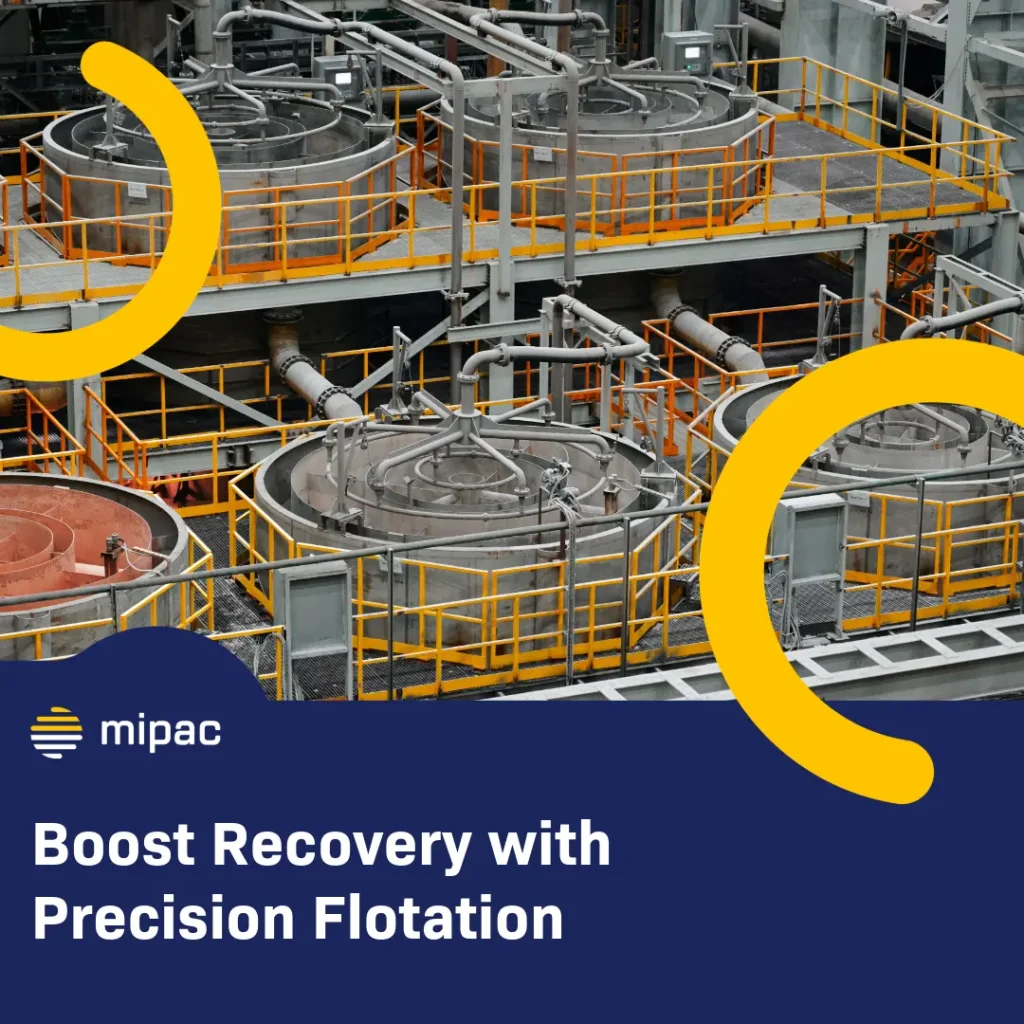 mipac

Boost Recovery with Precision Flotation